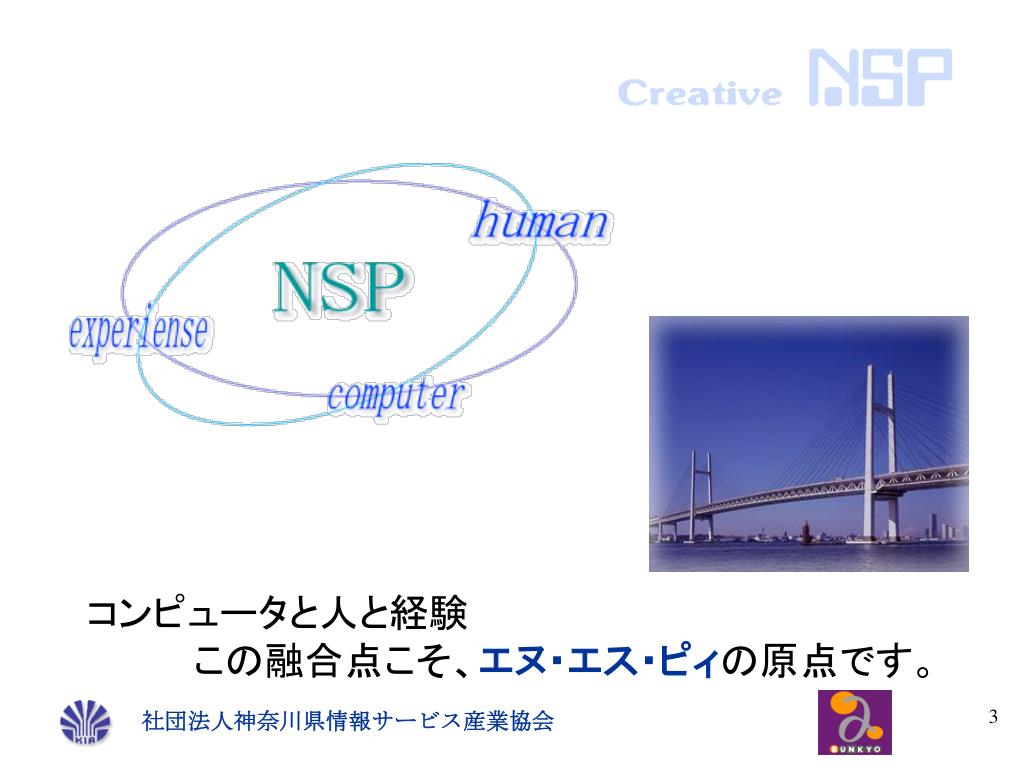 Creative NSP

human

NSP

experiense

computer

コンピュータと人と経験
この融合点こそ、エヌ・エス・ピィの原点です。

KIA

社団法人神奈川県情報サービス産業協会

BUNKYO

3